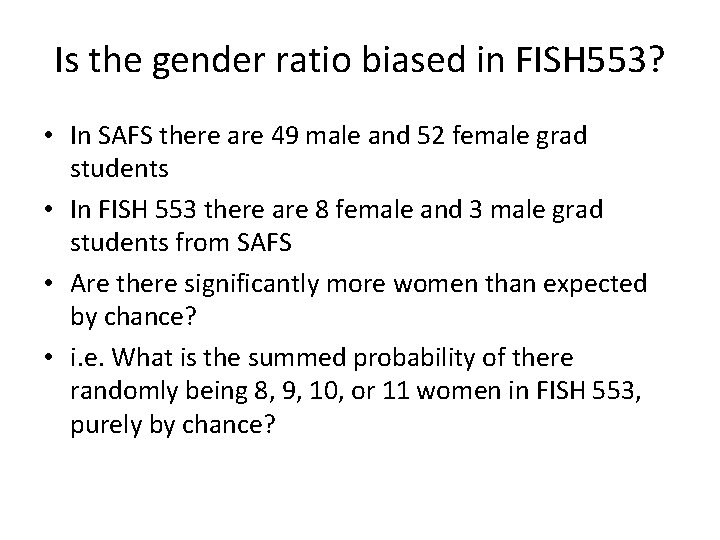 Is the gender ratio biased in FISH553?

• In SAFS there are 49 male and 52 female grad students

• In FISH 553 there are 8 female and 3 male grad students from SAFS

• Are there significantly more women than expected by chance?

• i.e. What is the summed probability of there randomly being 8, 9, 10, or 11 women in FISH 553, purely by chance?